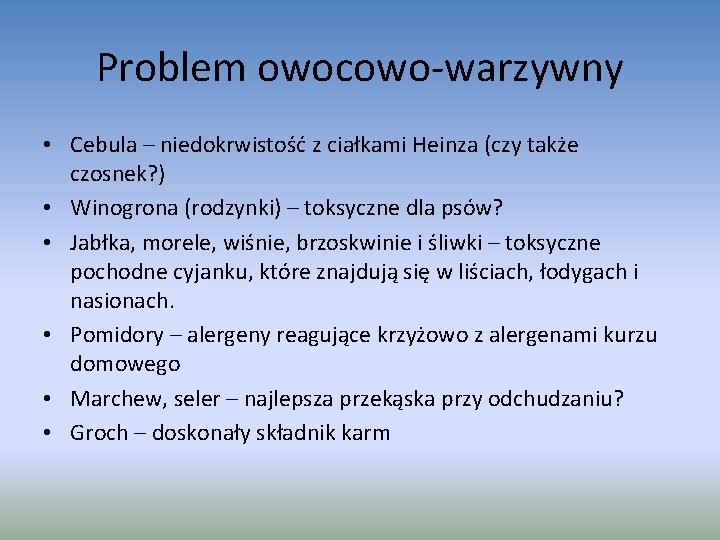 Problem owocowo-warzywny

• Cebula – niedokrwistość z ciałkami Heinza (czy także czosnek?)
• Winogrona (rodzynki) – toksyczne dla psów?
• Jabłka, morele, wiśnie, brzoskwinie i śliwki – toksyczne pochodne cyjanku, które znajdują się w liściach, łodygach i nasionach.
• Pomidory – alergeny reagujące krzyżowo z alergenami kurzu domowego
• Marchew, seler – najlepsza przekąska przy odchudzaniu?
• Groch – doskonały składnik karm